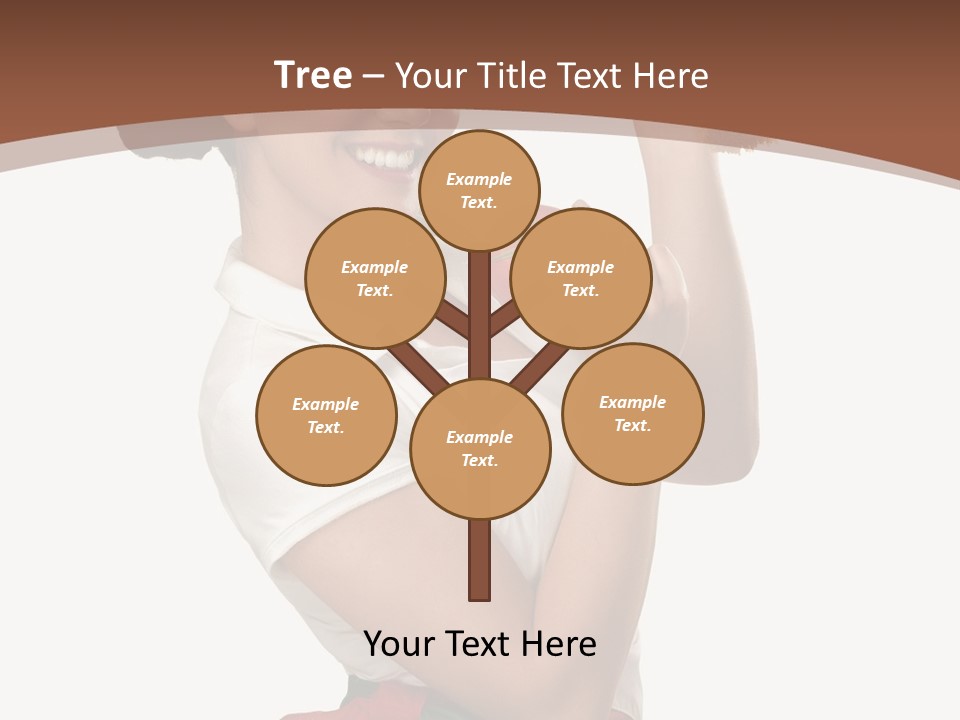 Tree – Your Title Text Here

Example Text.

Example Text.

Example Text.

Example Text.

Example Text.

Example Text.

Your Text Here